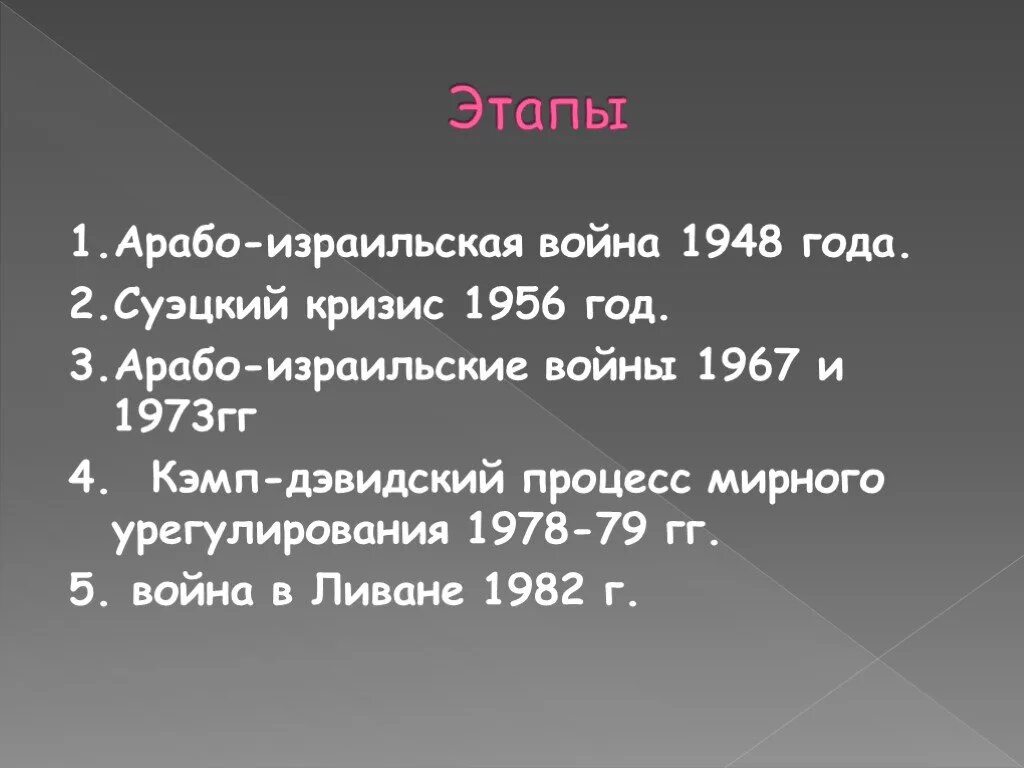 Этапы

1.Арабо-израильская война 1948 года.
2.Суэцкий кризис 1956 год.
3.Арабо-израильские войны 1967 и 1973гг
4. Кэмп-дэвидский процесс мирного урегулирования 1978-79 гг.
5. война в Ливане 1982 г.